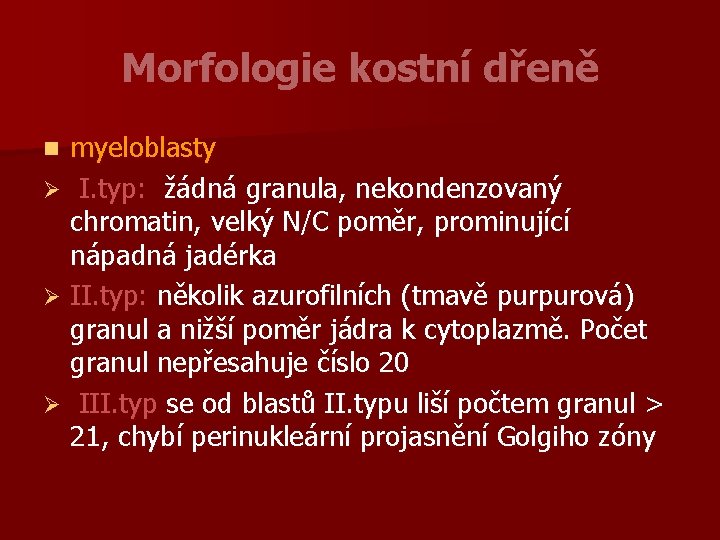 Morfologie kostní dřeně

myeloblasty

I.typ: žádná granula, nekondenzovaný chromatin, velký N/C poměr, prominující nápadná jadérka

II.typ: několik azurofilních (tmavě purpurová) granul a nižší poměr jádra k cytoplazmě. Počet granul nepřesahuje číslo 20

III.typ se od blastů II.typu liší počtem granul > 21, chybí perinukleární projasnění Golgiho zóny